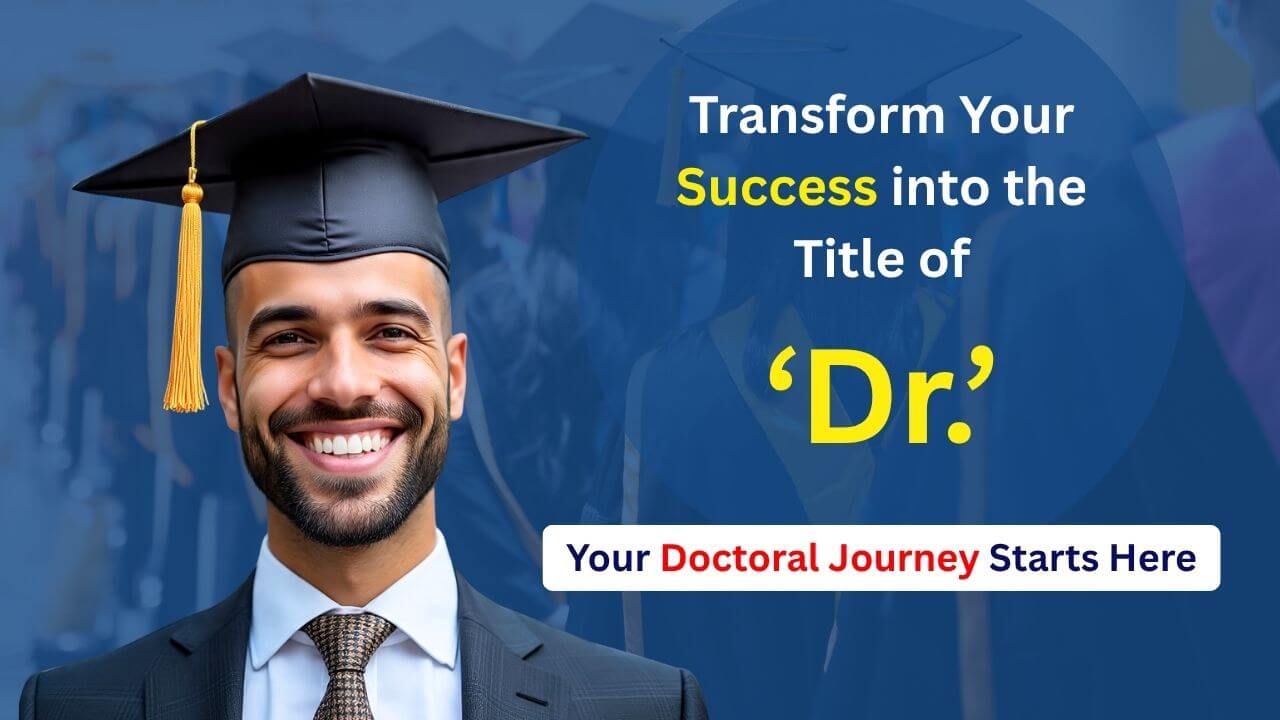 Transform Your Success into the Title of

‘Dr.’

Your Doctoral Journey Starts Here